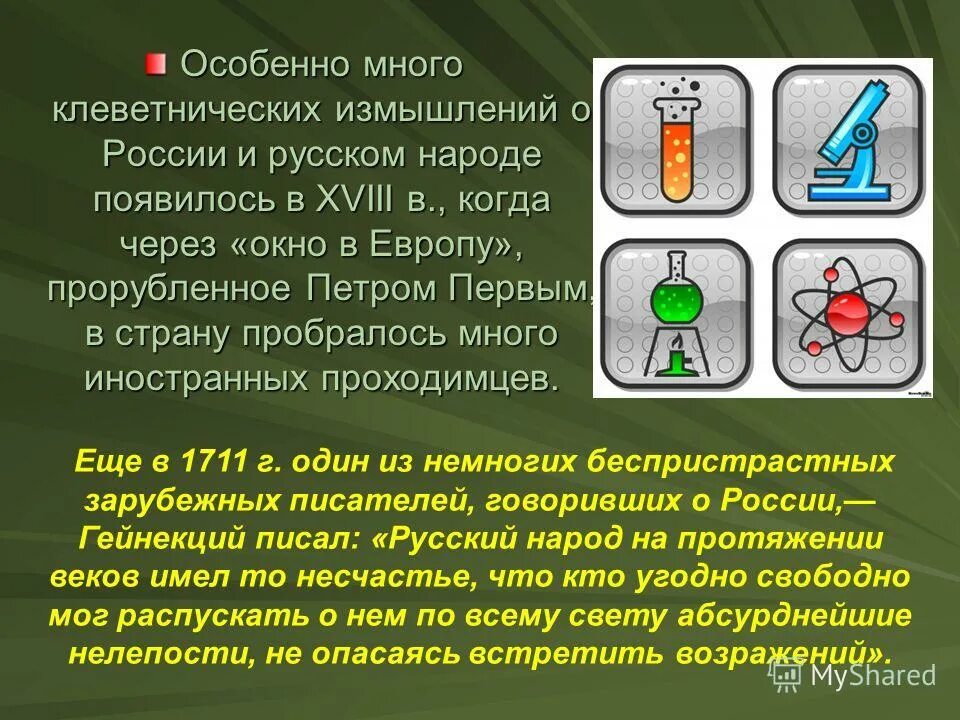 Особенно много клеветнических измышлений о России и русском народе появилось в XVIII в., когда через «окно в Европу», прорубленное Петром Первым, в страну пробралось много иностранных проходимцев.

Еще в 1711 г. один из немногих беспристрастных зарубежных писателей, говоривших о России,— Гейнекций писал: «Русский народ на протяжении веков имел то несчастье, что кто угодно свободно мог распускать о нем по всему свету абсурднейшие нелепости, не опасаясь встретить возражений».

MyShared